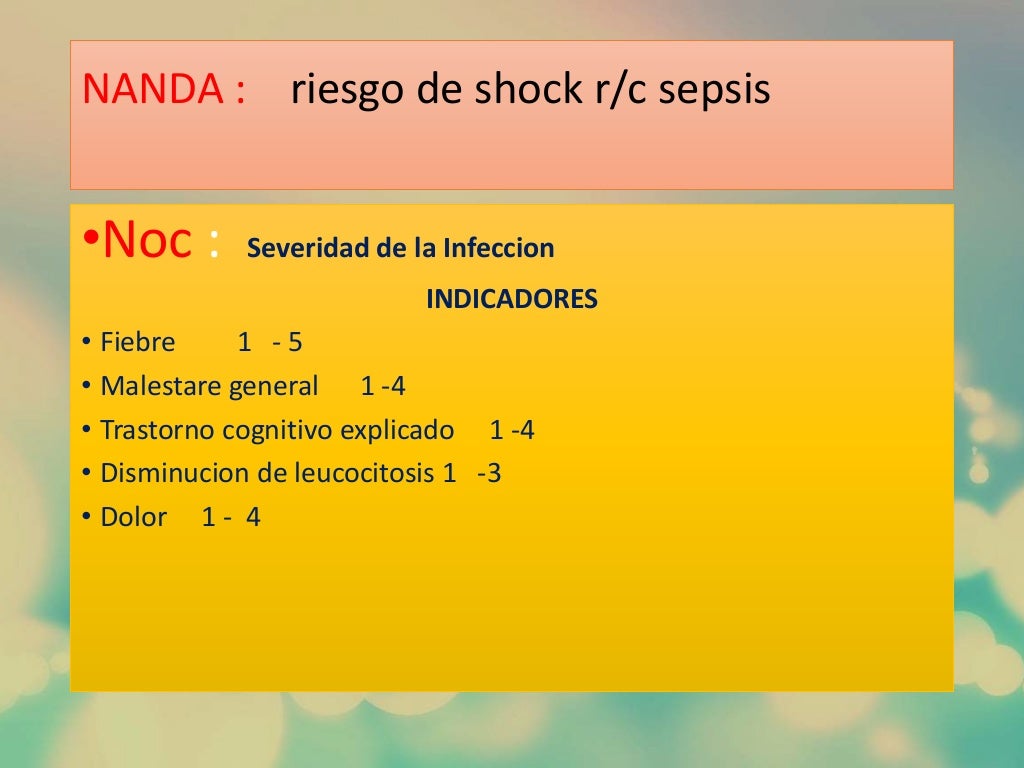 NANDA : riesgo de shock r/c sepsis

•Noc : Severidad de la Infeccion

INDICADORES

• Fiebre 1 - 5
• Malestare general 1 -4
• Trastorno cognitivo explicado 1 -4
• Disminucion de leucocitosis 1 -3
• Dolor 1 - 4